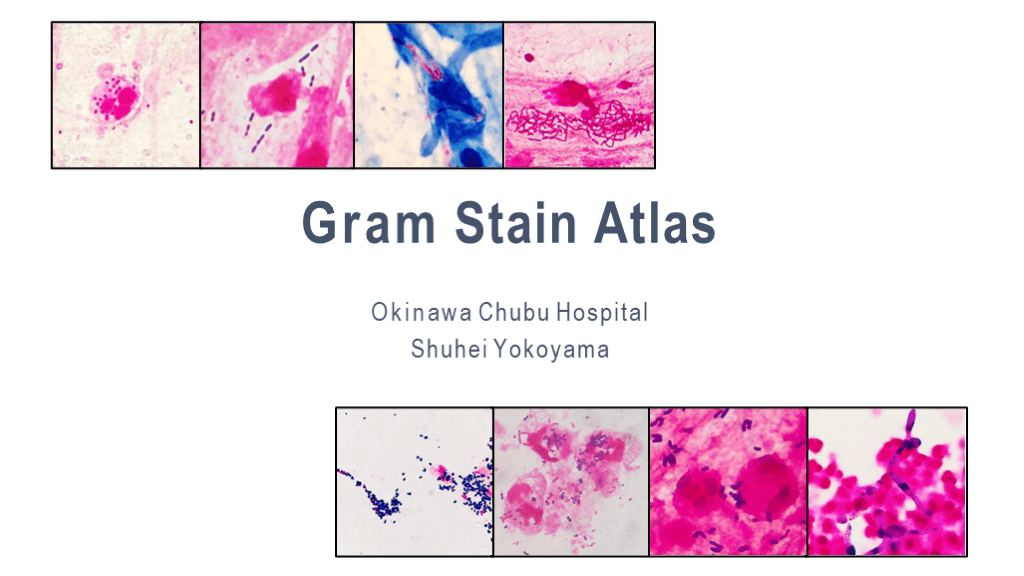 Gram Stain Atlas

Okinawa Chubu Hospital
Shuhei Yokoyama